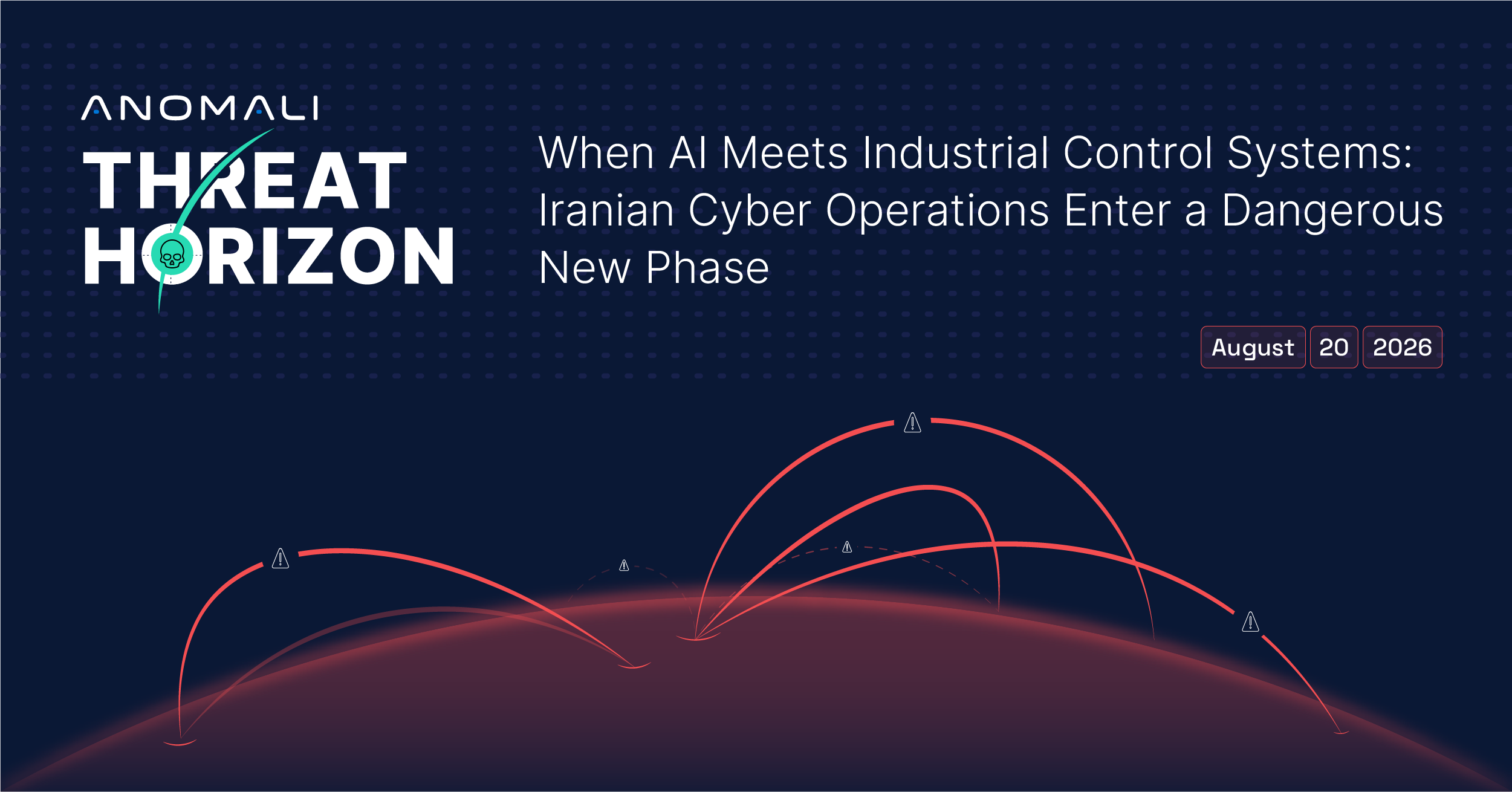 ANOMALI

THREAT HORIZON

When AI Meets Industrial Control Systems: Iranian Cyber Operations Enter a Dangerous New Phase

August 20 2026